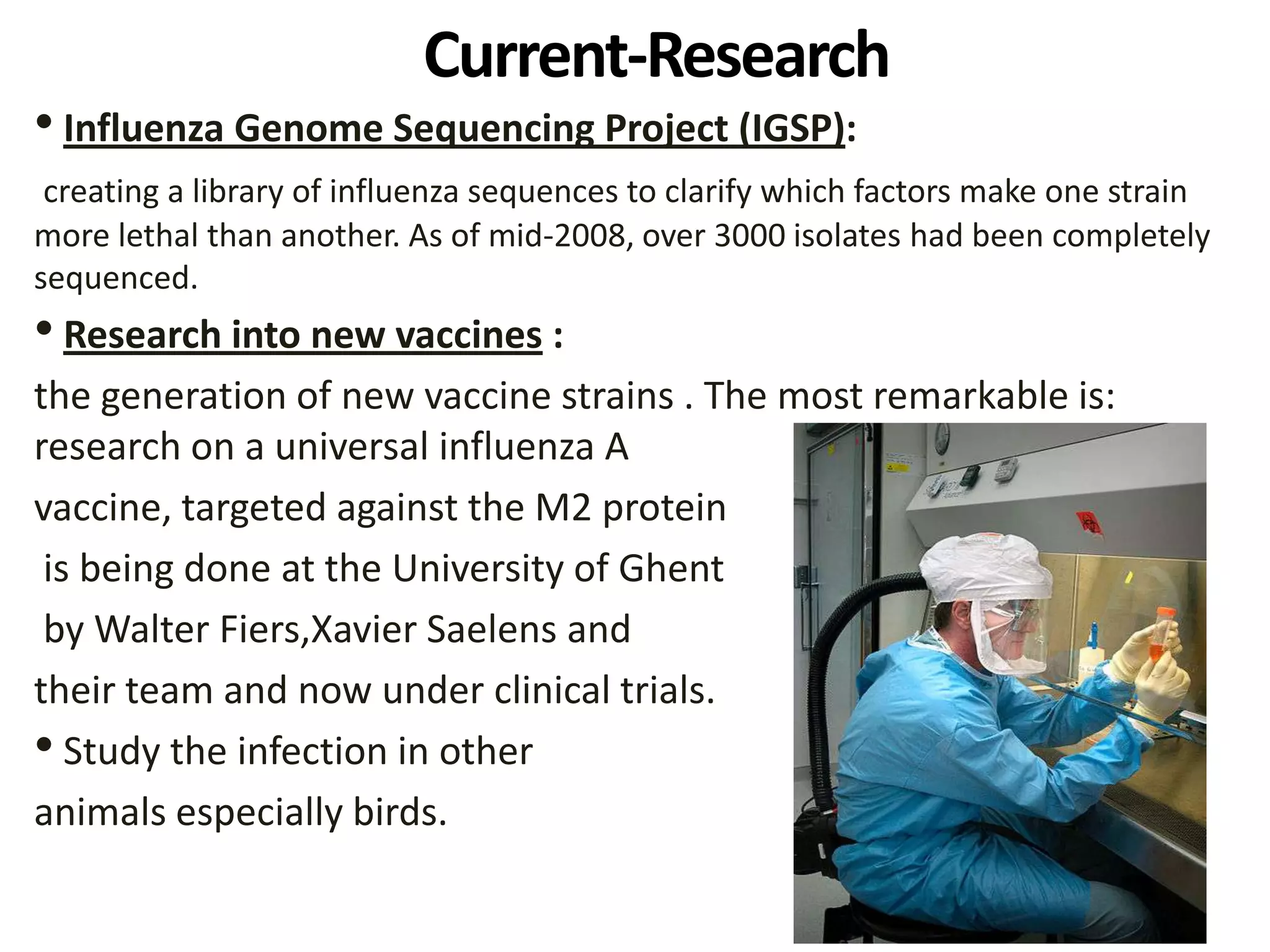 Current-Research

• Influenza Genome Sequencing Project (IGSP):

creating a library of influenza sequences to clarify which factors make one strain more lethal than another. As of mid-2008, over 3000 isolates had been completely sequenced.

• Research into new vaccines :

the generation of new vaccine strains . The most remarkable is: research on a universal influenza A vaccine, targeted against the M2 protein is being done at the University of Ghent by Walter Fiers,Xavier Saelens and their team and now under clinical trials.

• Study the infection in other animals especially birds.